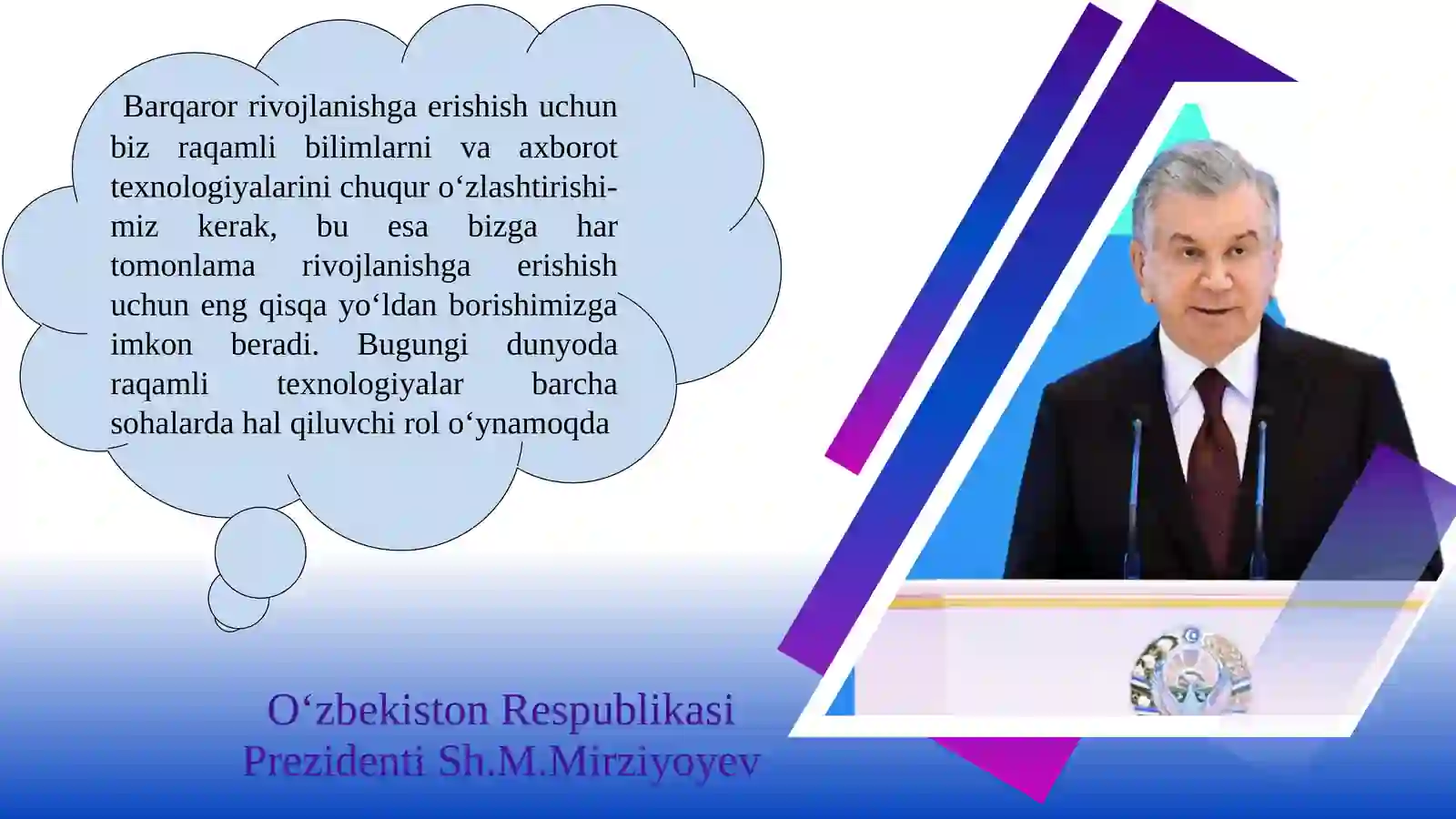 Barqaror rivojlanishga erishish uchun biz raqamli bilimlarni va axborot texnologiyalarini chuqur o‘zlashtirishimiz kerak, bu esa bizga har tomonlama rivojlanishga erishish uchun eng qisqa yo‘ldan borishimizga imkon beradi. Bugungi dunyoda raqamli texnologiyalar barcha sohalarda hal qiluvchi rol o‘ynamoqda

O‘zbekiston Respublikasi Prezidenti Sh.M.Mirziyoyev